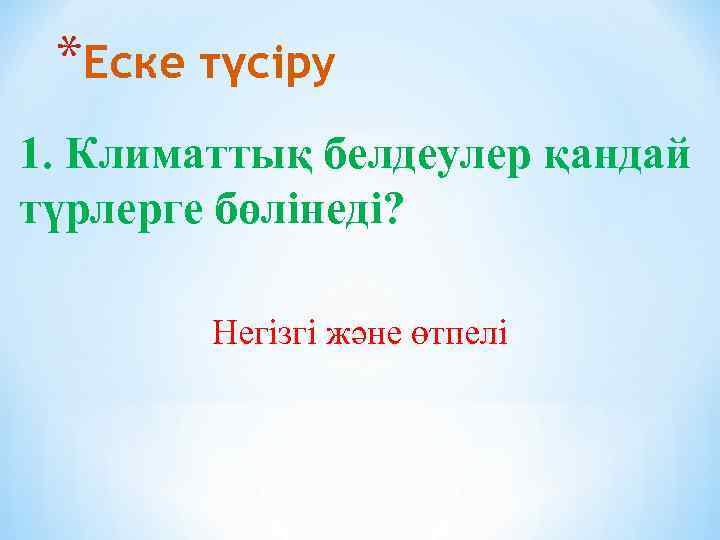 *Еске түсіру

1. Климаттық белдеулер қандай түрлерге бөлінеді?

Негізгі және өтпелі